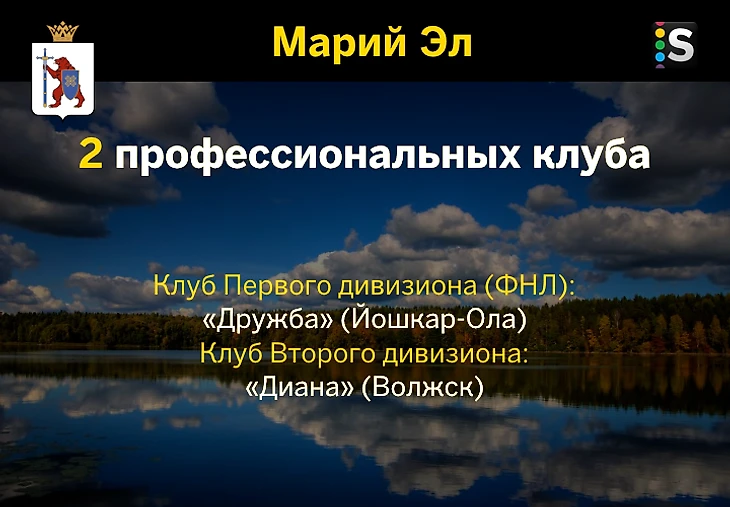 Марий Эл

S

2 профессиональных клуба

Клуб Первого дивизиона (ФНЛ):
«Дружба» (Йошкар-Ола)
Клуб Второго дивизиона:
«Диана» (Волжск)